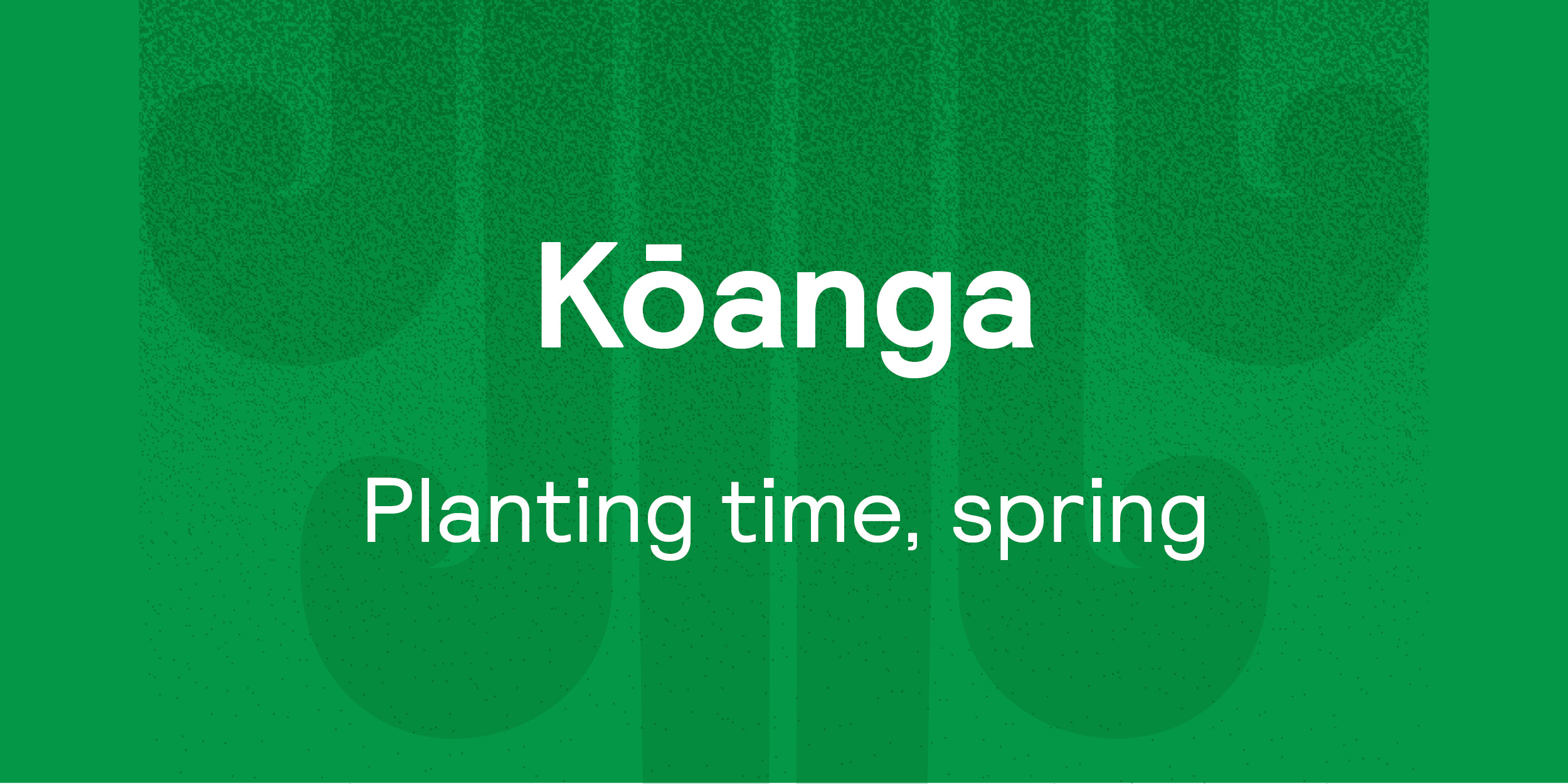 Kōanga

Planting time, spring